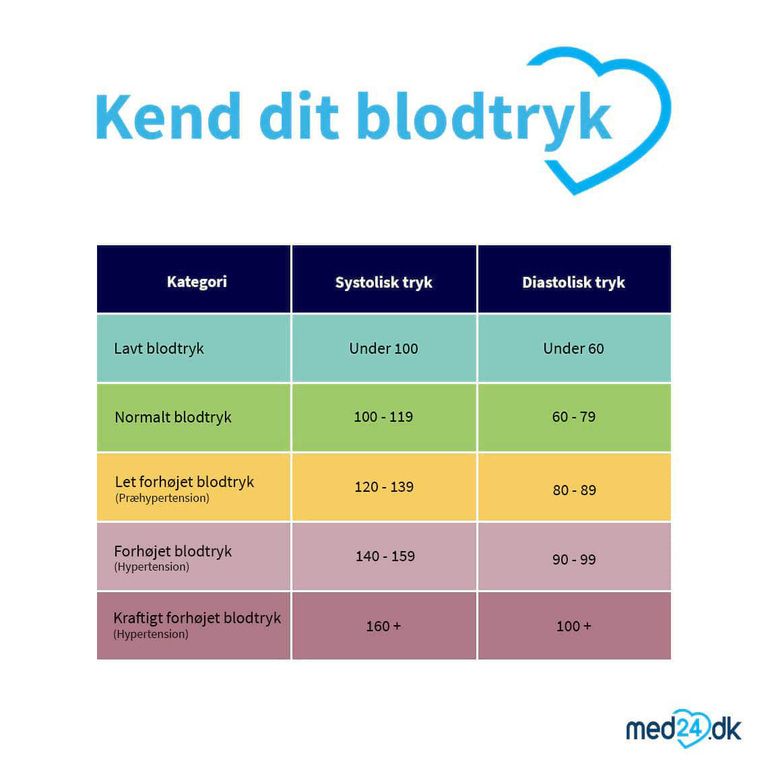 Kend dit blodtryk

| Kategori | Systolisk tryk | Diastolisk tryk |
|---|---|---|
| Lavt blodtryk | Under 100 | Under 60 |
| Normalt blodtryk | 100 - 119 | 60 - 79 |
| Let forhøjet blodtryk (Præhypertension) | 120 - 139 | 80 - 89 |
| Forhøjet blodtryk (Hypertension) | 140 - 159 | 90 - 99 |
| Kraftigt forhøjet blodtryk (Hypertension) | 160 + | 100 + |

med24.dk